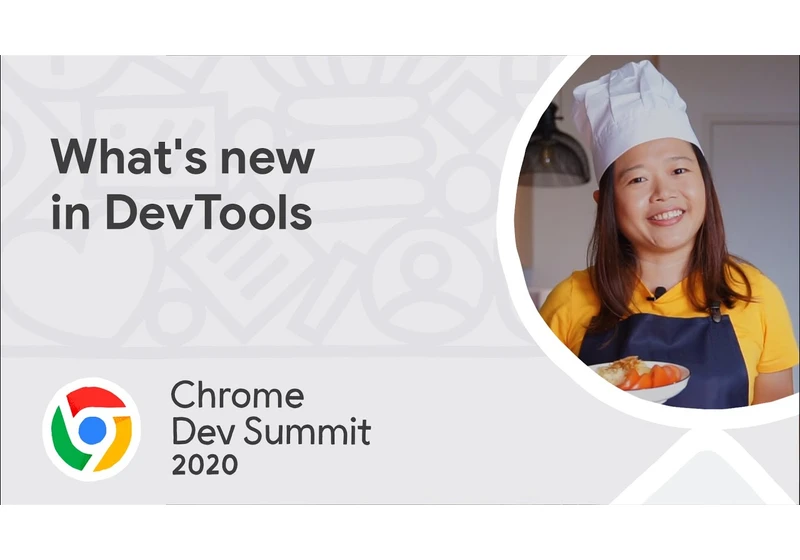 What's new in DevTools

Chrome Dev Summit 2020